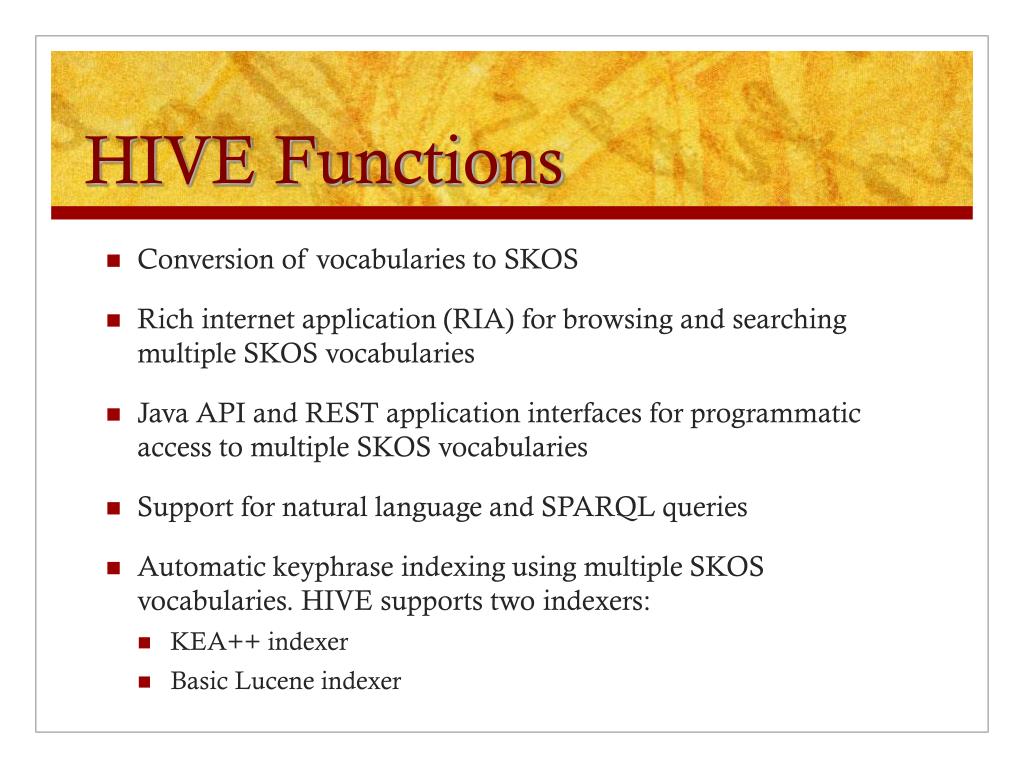 HIVE Functions

- Conversion of vocabularies to SKOS
- Rich internet application (RIA) for browsing and searching multiple SKOS vocabularies
- Java API and REST application interfaces for programmatic access to multiple SKOS vocabularies
- Support for natural language and SPARQL queries
- Automatic keyphrase indexing using multiple SKOS vocabularies. HIVE supports two indexers:
  - KEA++ indexer
  - Basic Lucene indexer